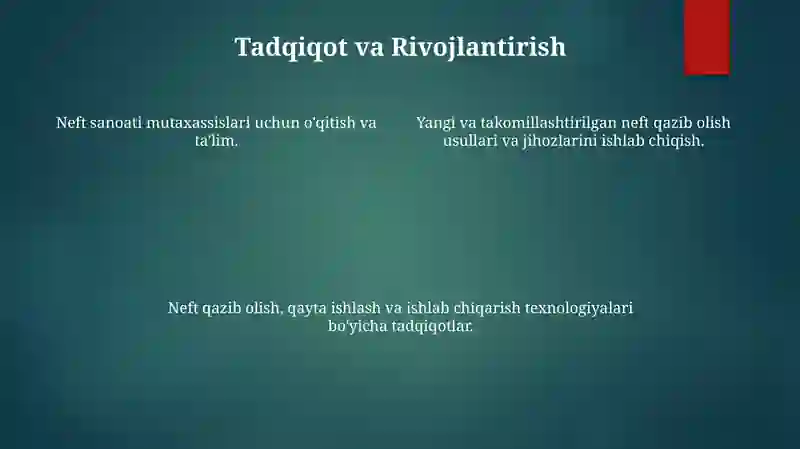 Tadqiqot va Rivojlantirish

Neft sanoati mutaxassislari uchun o'qitish va ta'lim.

Yangi va takomillashtirilgan neft qazib olish usullari va jihozlarini ishlab chiqish.

Neft qazib olish, qayta ishlash va ishlab chiqarish texnologiyalari bo'yicha tadqiqotlar.